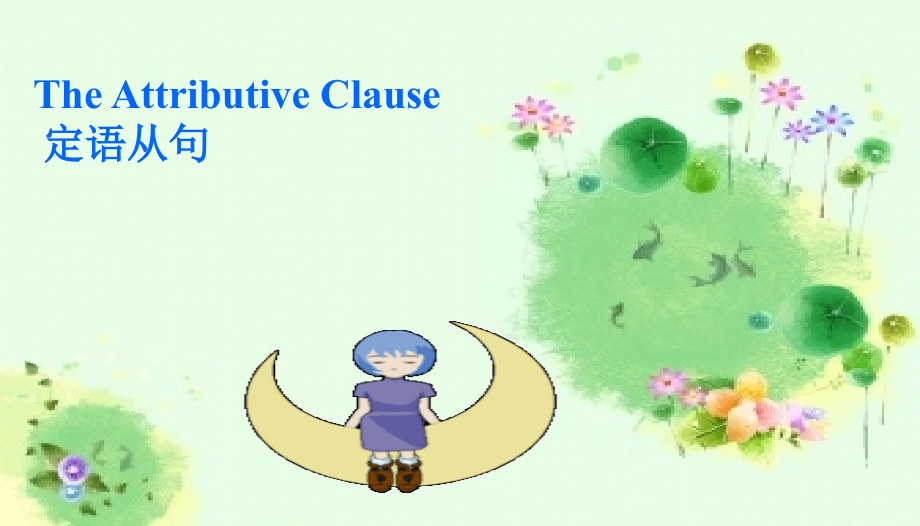 The Attributive Clause
定语从句